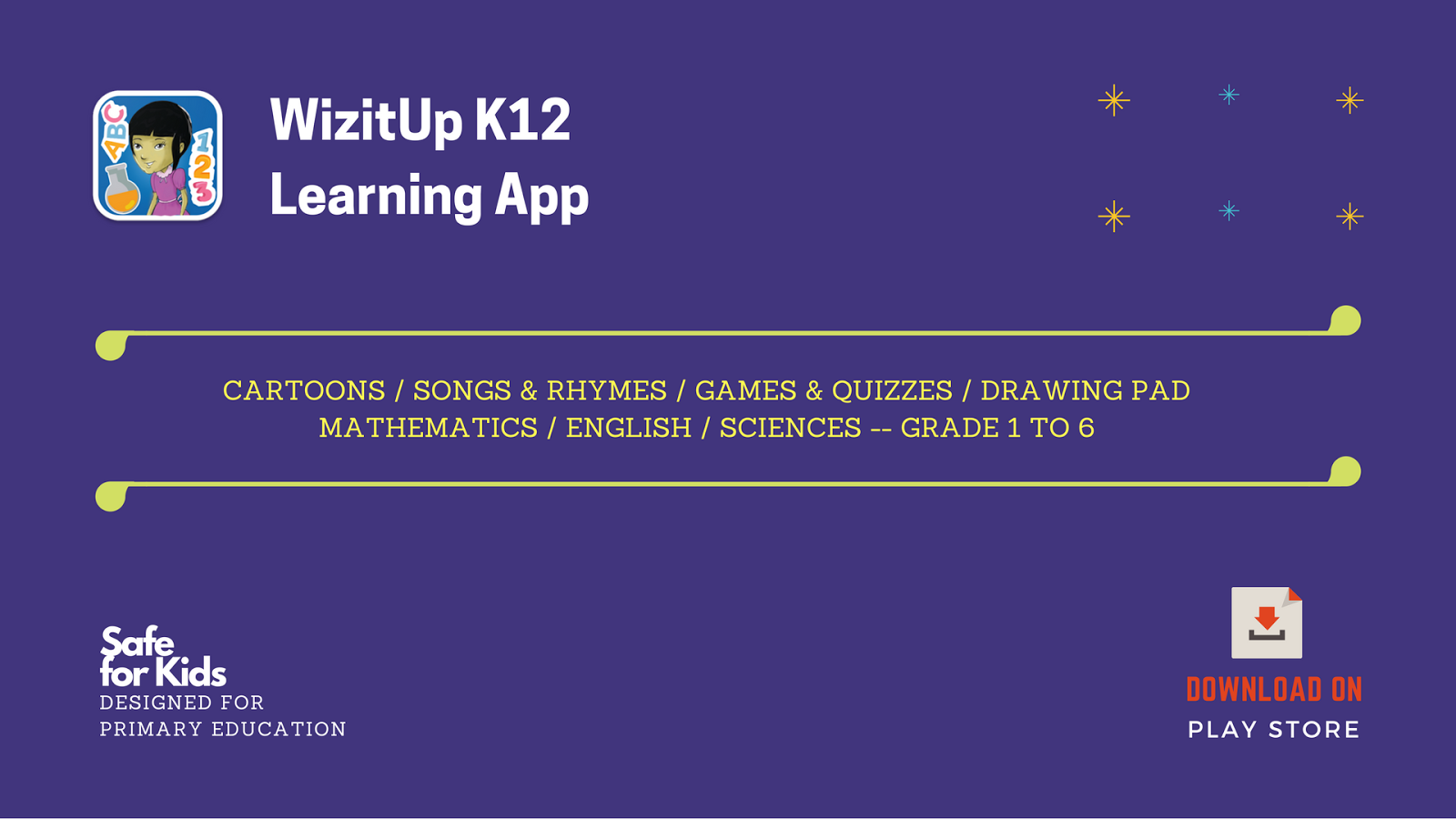 ABC
123

WizitUp K12
Learning App

CARTOONS / SONGS & RHYMES / GAMES & QUIZZES / DRAWING PAD
MATHEMATICS / ENGLISH / SCIENCES -- GRADE 1 TO 6

Safe
for Kids
DESIGNED FOR
PRIMARY EDUCATION

DOWNLOAD ON
PLAY STORE